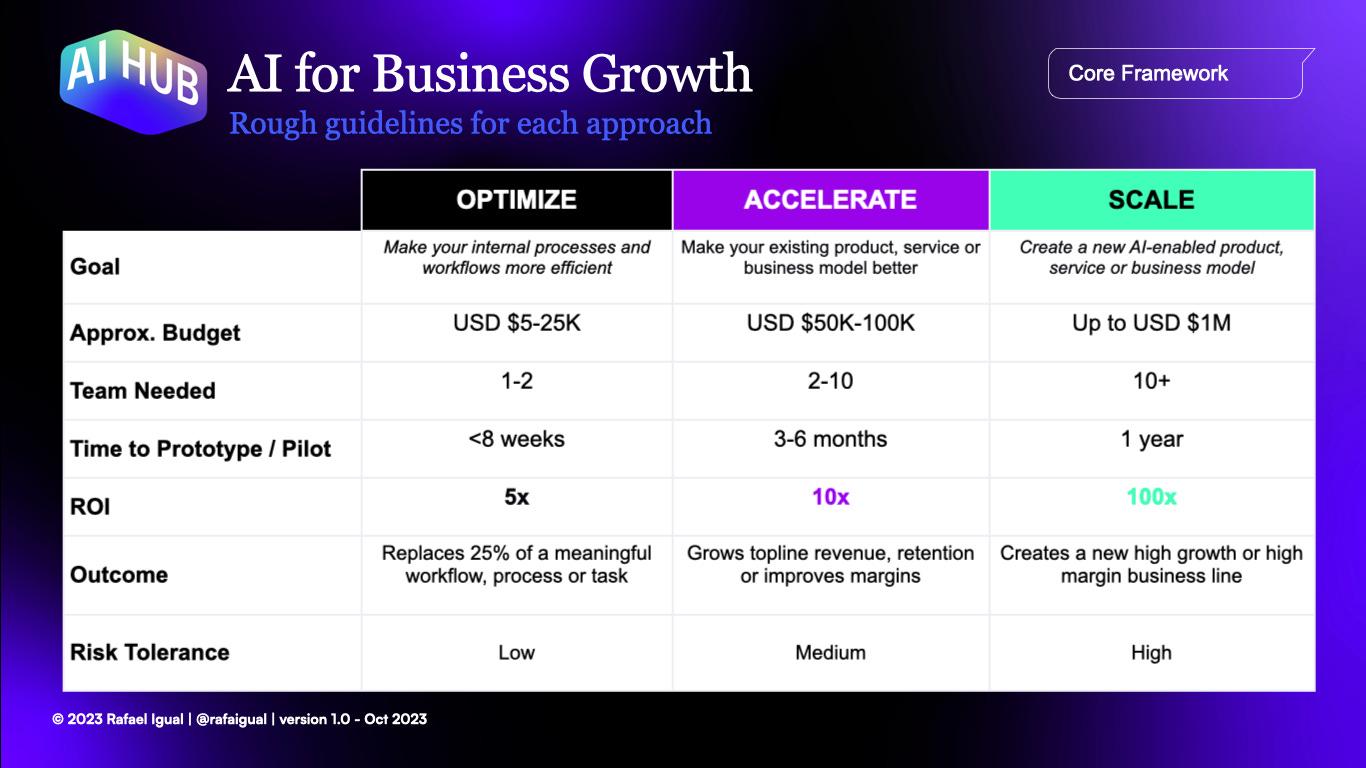 AI HUB

AI for Business Growth
Rough guidelines for each approach

Core Framework

| | OPTIMIZE | ACCELERATE | SCALE |
|---|---|---|---|
| Goal | Make your internal processes and workflows more efficient | Make your existing product, service or business model better | Create a new AI-enabled product, service or business model |
| Approx. Budget | USD $5-25K | USD $50K-100K | Up to USD $1M |
| Team Needed | 1-2 | 2-10 | 10+ |
| Time to Prototype / Pilot | <8 weeks | 3-6 months | 1 year |
| ROI | 5x | 10x | 100x |
| Outcome | Replaces 25% of a meaningful workflow, process or task | Grows topline revenue, retention or improves margins | Creates a new high growth or high margin business line |
| Risk Tolerance | Low | Medium | High |

© 2023 Rafael Igual | @rafaigual | version 1.0 - Oct 2023